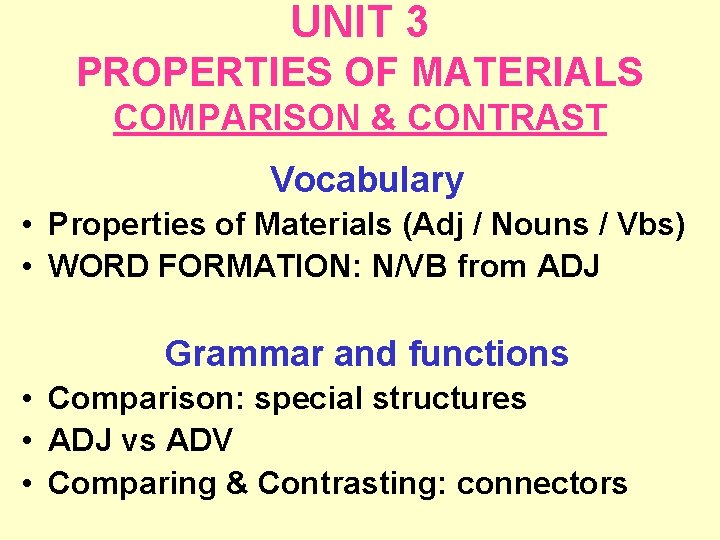 UNIT 3
PROPERTIES OF MATERIALS
COMPARISON & CONTRAST

Vocabulary

• Properties of Materials (Adj / Nouns / Vbs)
• WORD FORMATION: N/VB from ADJ

Grammar and functions

• Comparison: special structures
• ADJ vs ADV
• Comparing & Contrasting: connectors